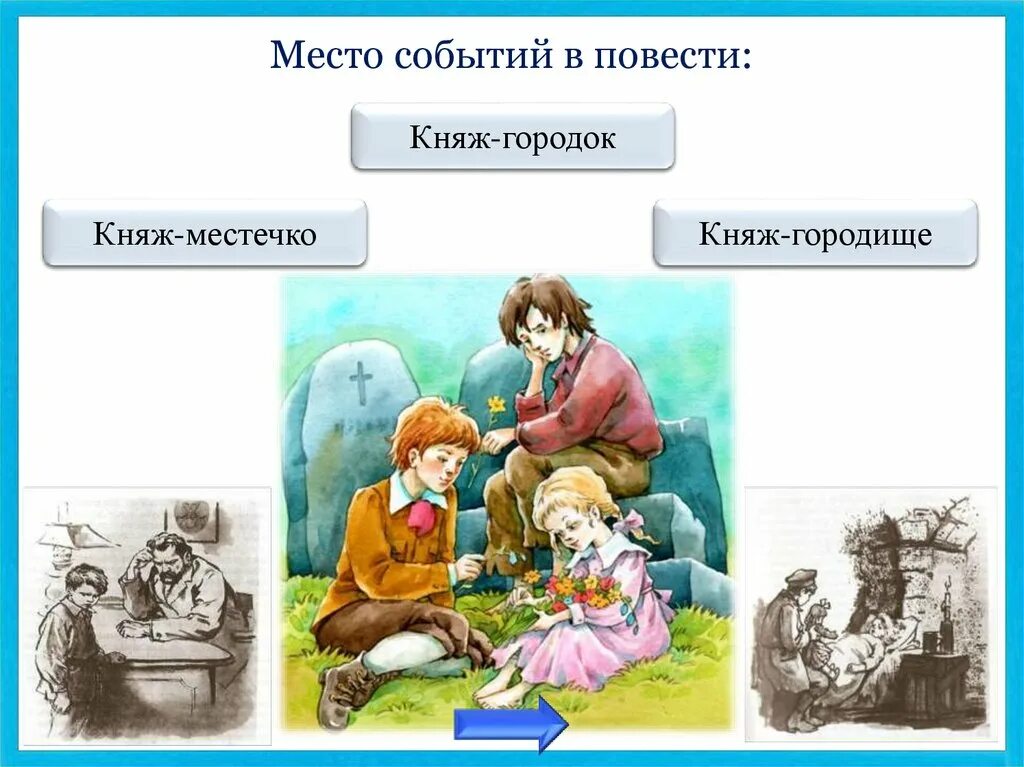 Место событий в повести:

Княж-городок

Княж-местечко

Княж-городище